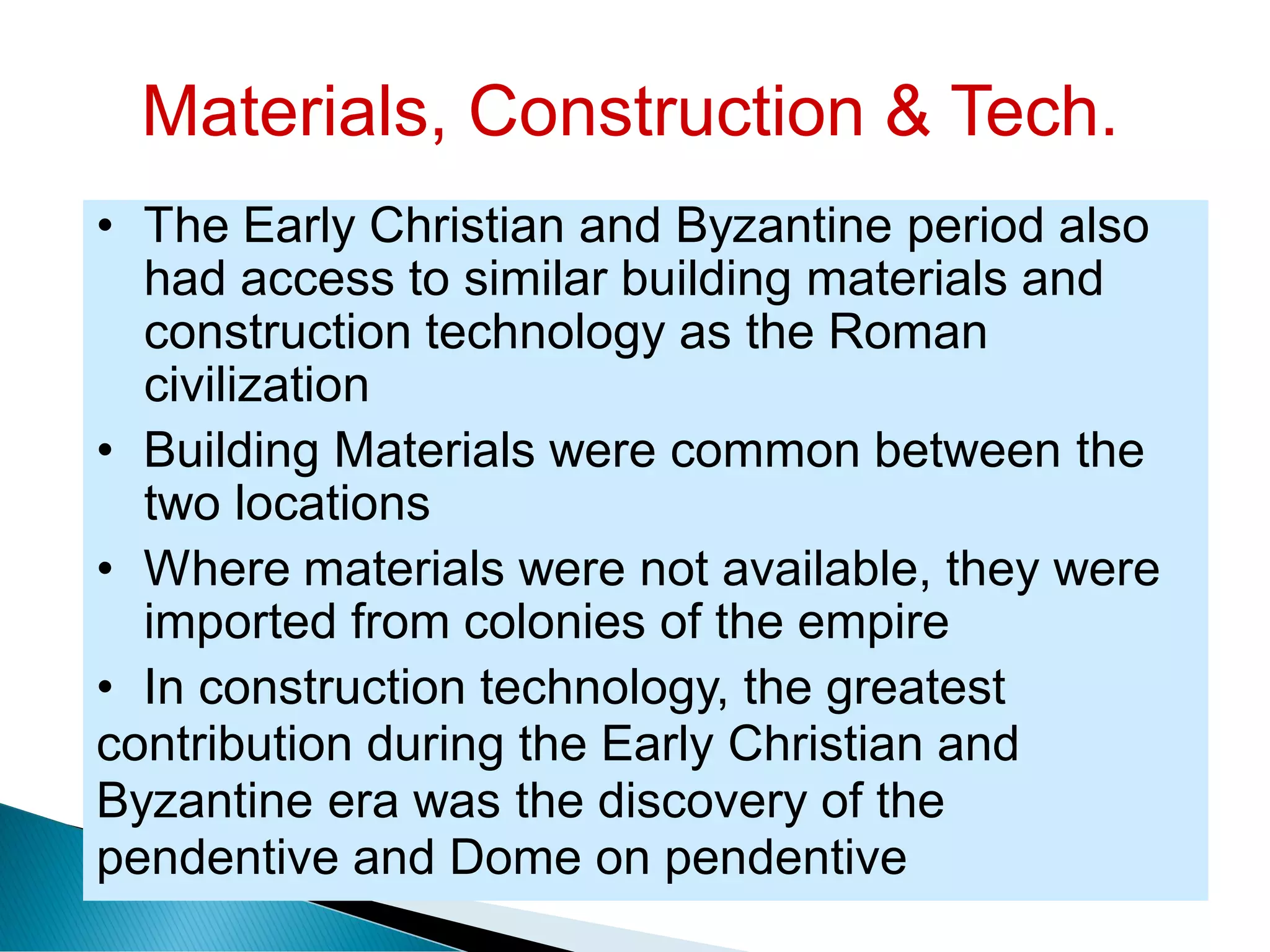 Materials, Construction & Tech.

• The Early Christian and Byzantine period also had access to similar building materials and construction technology as the Roman civilization

• Building Materials were common between the two locations

• Where materials were not available, they were imported from colonies of the empire

• In construction technology, the greatest contribution during the Early Christian and Byzantine era was the discovery of the pendentive and Dome on pendentive